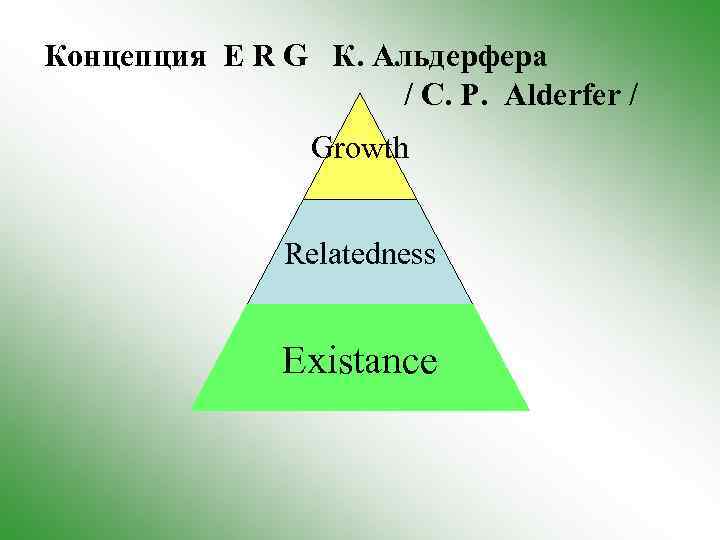 Концепция E R G К. Альдерфера
/ C. P. Alderfer /

Growth

Relatedness

Existance